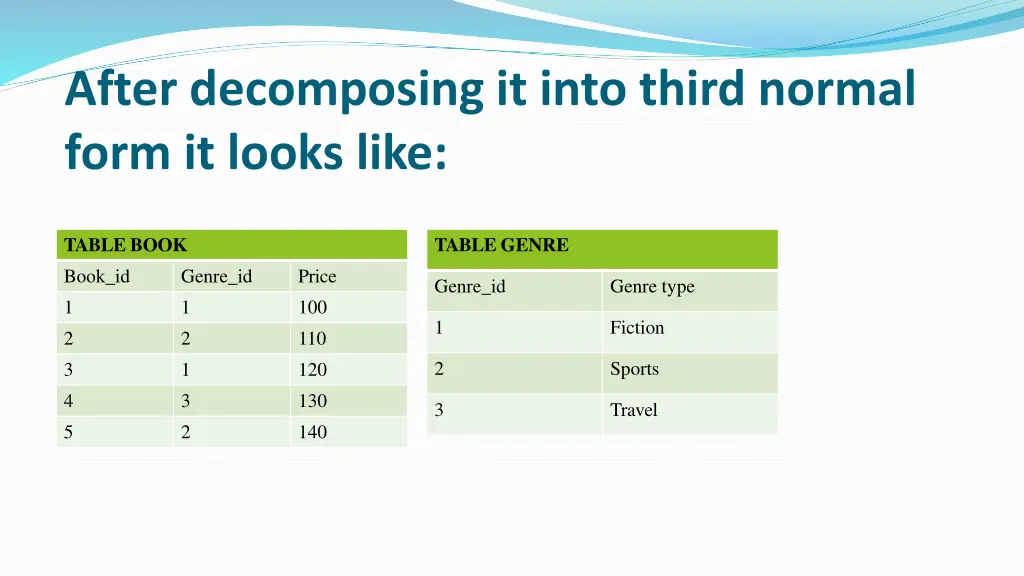 After decomposing it into third normal form it looks like:

| TABLE BOOK | | |
|---|---|---|
| Book_id | Genre_id | Price |
| 1 | 1 | 100 |
| 2 | 2 | 110 |
| 3 | 1 | 120 |
| 4 | 3 | 130 |
| 5 | 2 | 140 |

| TABLE GENRE | |
|---|---|
| Genre_id | Genre type |
| 1 | Fiction |
| 2 | Sports |
| 3 | Travel |